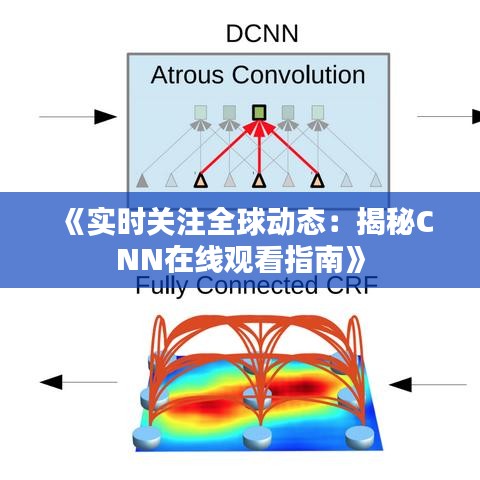 DCNN

Atrous Convolution

《实时关注全球动态：揭秘CNN在线观看指南》

Fully Connected CRF